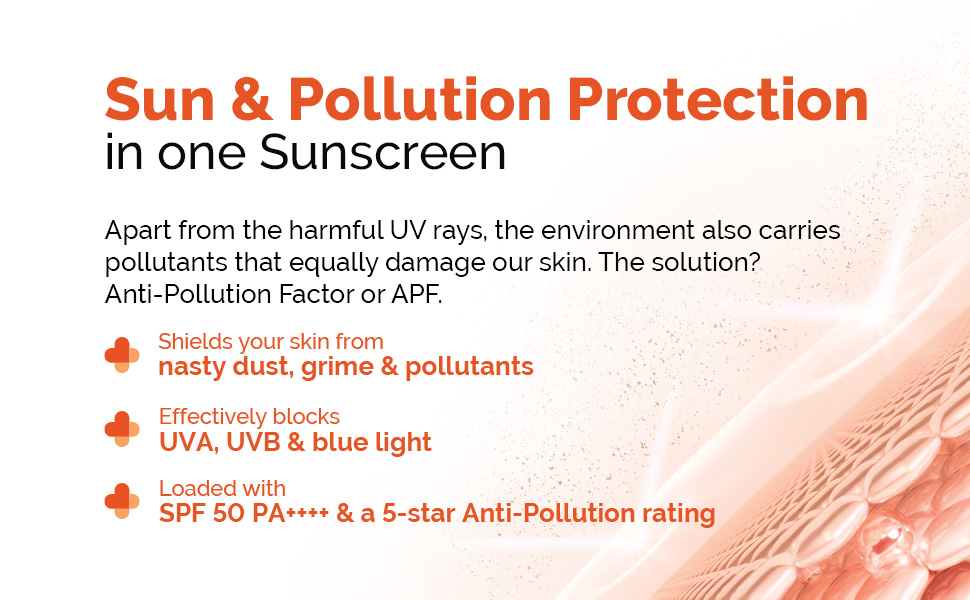 Sun & Pollution Protection
in one Sunscreen

Apart from the harmful UV rays, the environment also carries pollutants that equally damage our skin. The solution? Anti-Pollution Factor or APF.

Shields your skin from
nasty dust, grime & pollutants

Effectively blocks
UVA, UVB & blue light

Loaded with
SPF 50 PA++++ & a 5-star Anti-Pollution rating